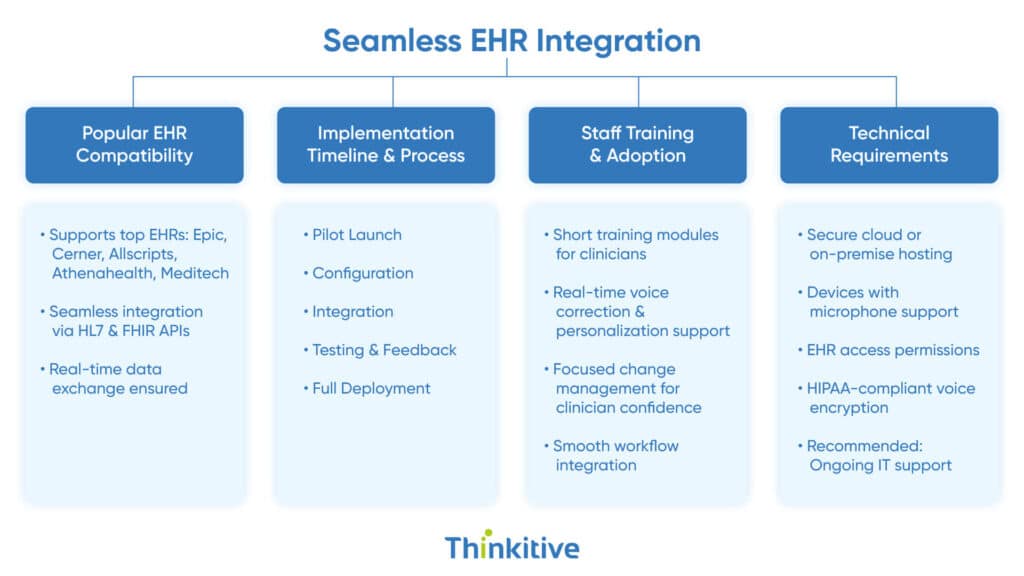 Seamless EHR Integration

Popular EHR Compatibility

• Supports top EHRs: Epic, Cerner, Allscripts, Athenahealth, Meditech

• Seamless integration via HL7 & FHIR APIs

• Real-time data exchange ensured

Implementation Timeline & Process

• Pilot Launch

• Configuration

• Integration

• Testing & Feedback

• Full Deployment

Staff Training & Adoption

• Short training modules for clinicians

• Real-time voice correction & personalization support

• Focused change management for clinician confidence

• Smooth workflow integration

Technical Requirements

• Secure cloud or on-premise hosting

• Devices with microphone support

• EHR access permissions

• HIPAA-compliant voice encryption

• Recommended: Ongoing IT support

Thinkitive